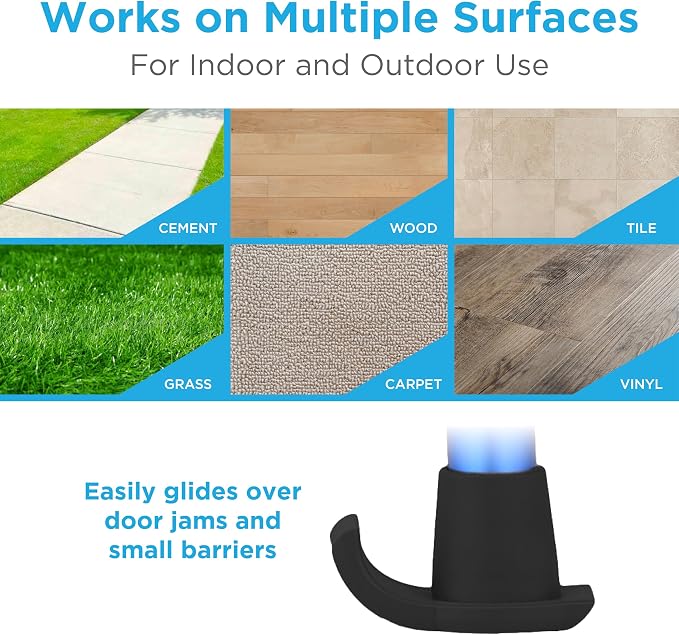 Works on Multiple Surfaces

For Indoor and Outdoor Use

CEMENT

WOOD

TILE

GRASS

CARPET

VINYL

Easily glides over door jams and small barriers